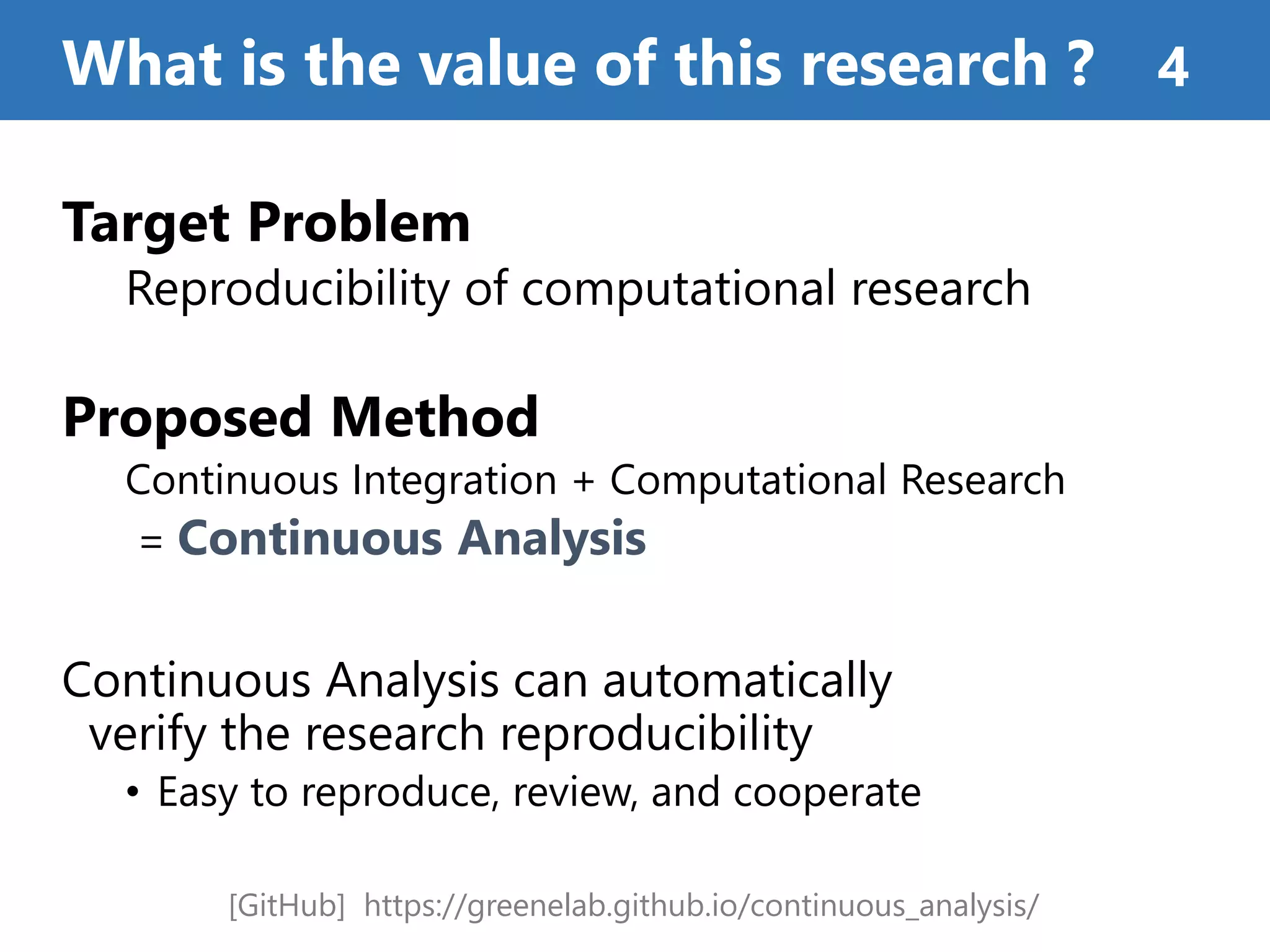 What is the value of this research ? 4

Target Problem

Reproducibility of computational research

Proposed Method

Continuous Integration + Computational Research

= Continuous Analysis

Continuous Analysis can automatically verify the research reproducibility

• Easy to reproduce, review, and cooperate

[GitHub] https://greenelab.github.io/continuous_analysis/